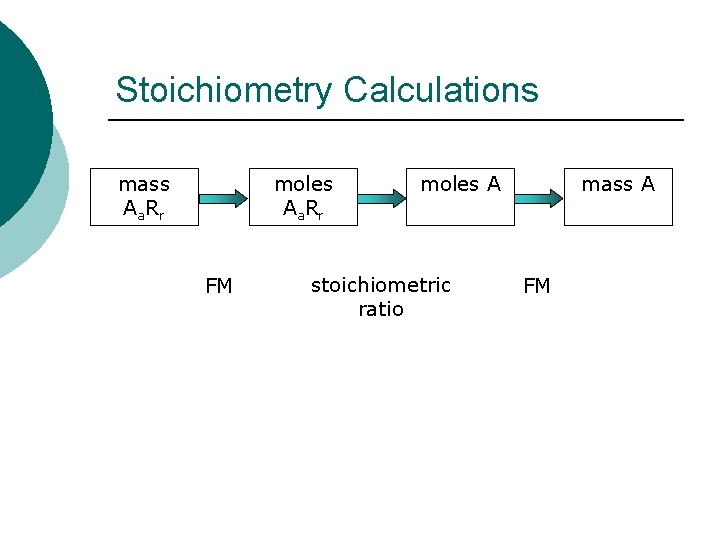 Stoichiometry Calculations

mass $A_aR_r$

moles $A_aR_r$

moles A

mass A

FM

stoichiometric ratio

FM